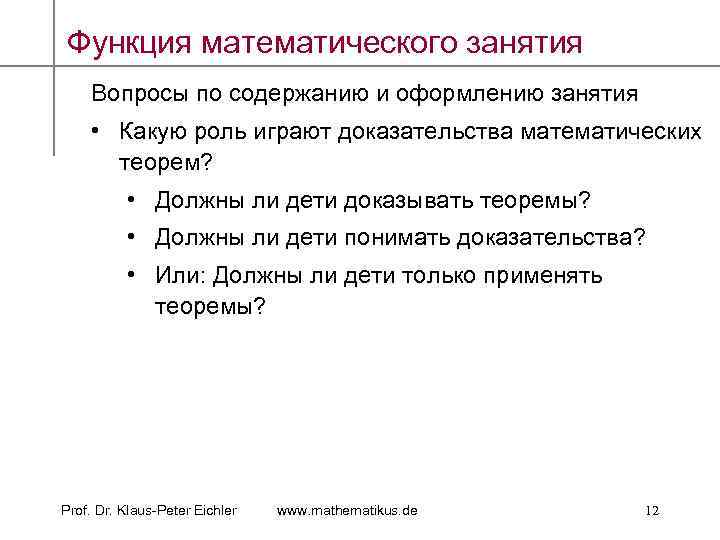 Функция математического занятия

Вопросы по содержанию и оформлению занятия

• Какую роль играют доказательства математических теорем?

• Должны ли дети доказывать теоремы?

• Должны ли дети понимать доказательства?

• Или: Должны ли дети только применять теоремы?

Prof. Dr. Klaus-Peter Eichler www.mathematikus.de 12